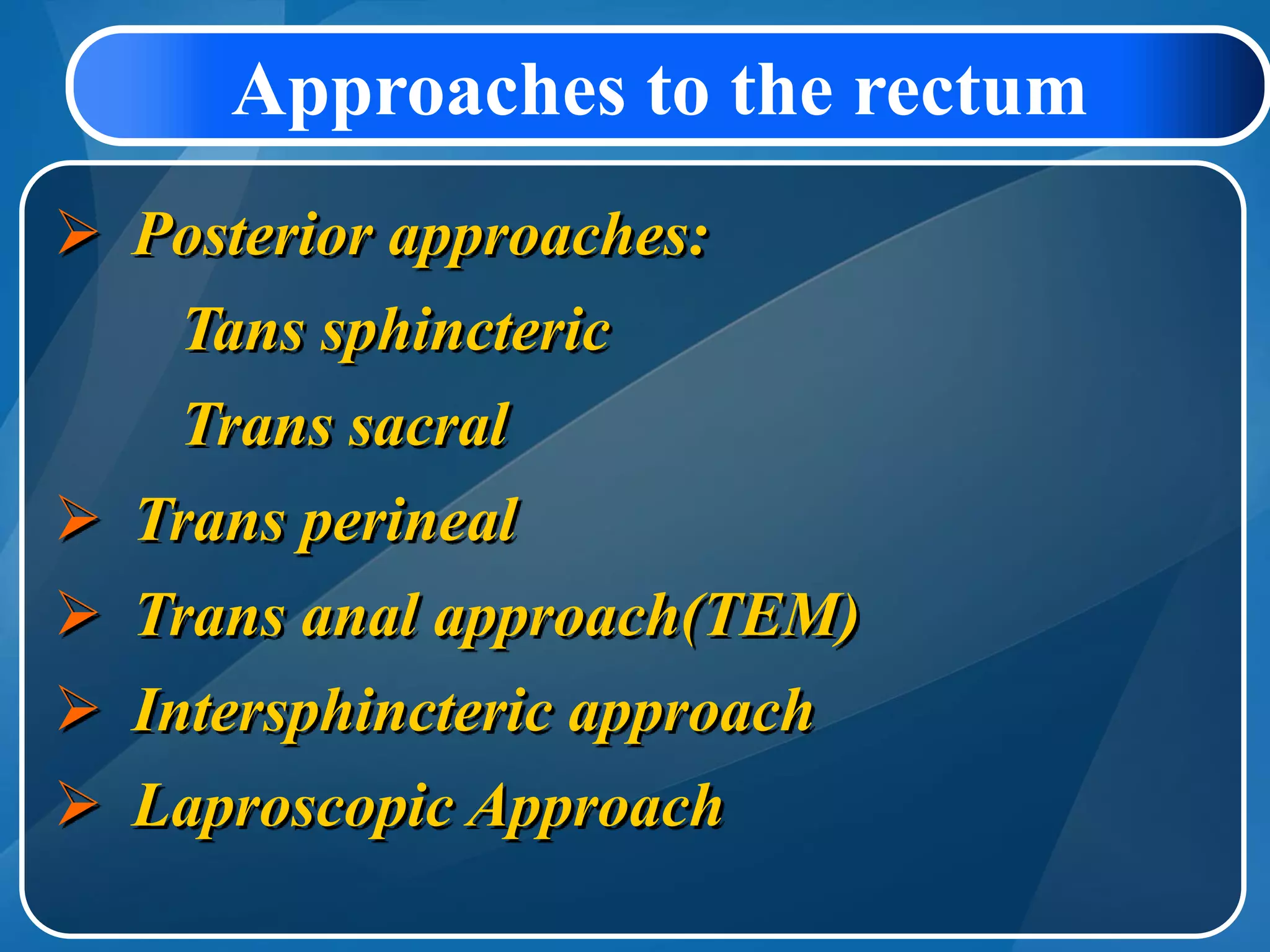 Approaches to the rectum

➢ Posterior approaches:

Tans sphincteric

Trans sacral

➢ Trans perineal

➢ Trans anal approach(TEM)

➢ Intersphincteric approach

➢ Laproscopic Approach